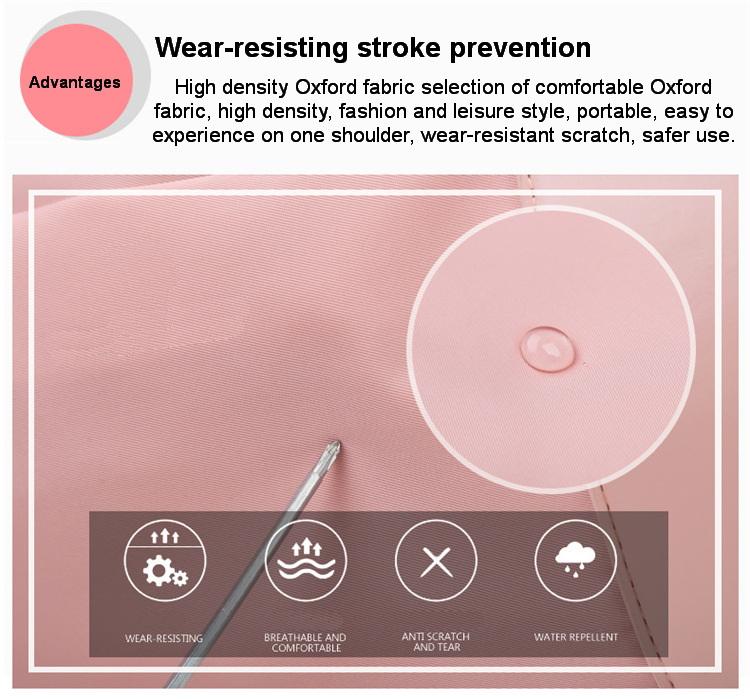 Advantages

Wear-resisting stroke prevention

High density Oxford fabric selection of comfortable Oxford fabric, high density, fashion and leisure style, portable, easy to experience on one shoulder, wear-resistant scratch, safer use.

WEAR-RESISTING

BREATHABLE AND COMFORTABLE

ANTI SCRATCH AND TEAR

WATER REPELLENT